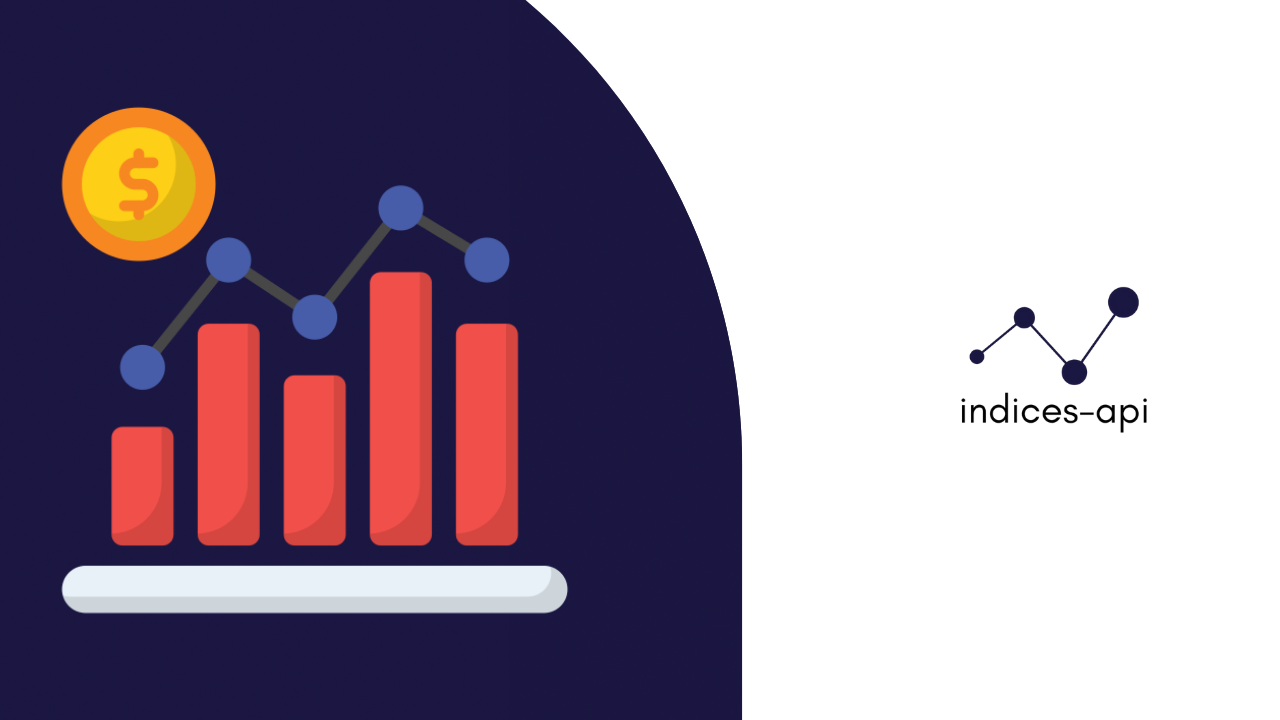 $

indices-api